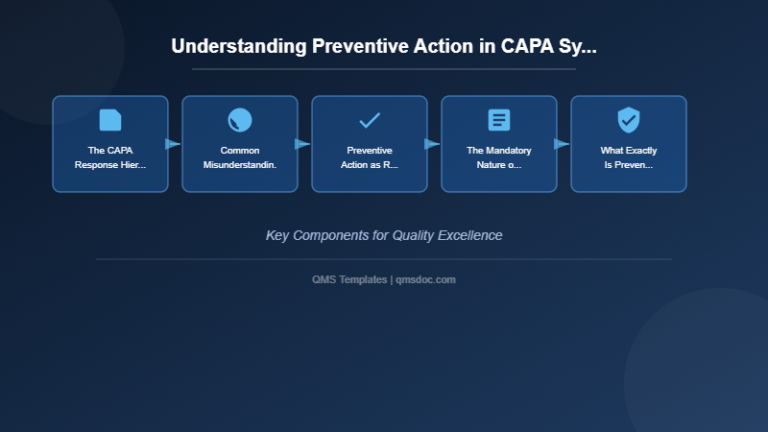 Understanding Preventive Action in CAPA Sy...

The CAPA Response Hier...

Common Misunderstandin.

Preventive Action as R...

The Mandatory Nature o...

What Exactly Is Preven...

Key Components for Quality Excellence

QMS Templates | qmsdoc.com